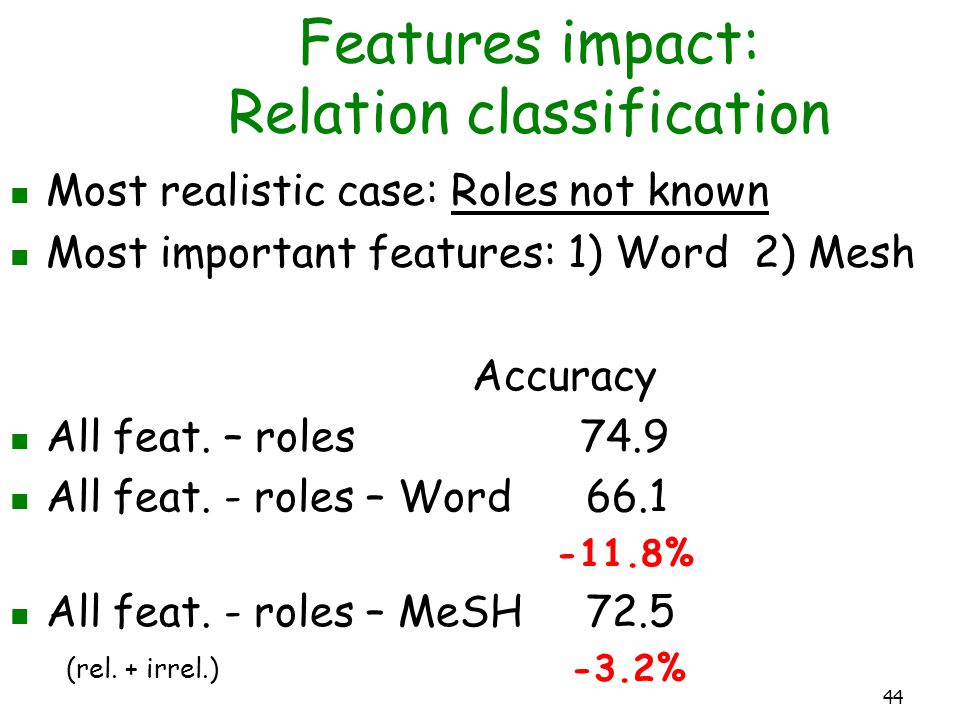 Features impact:
Relation classification

- Most realistic case: Roles not known
- Most important features: 1) Word 2) Mesh

Accuracy

- All feat. – roles 74.9
- All feat. - roles – Word 66.1

-11.8%

- All feat. - roles – MeSH 72.5

(rel. + irrel.) -3.2%

44